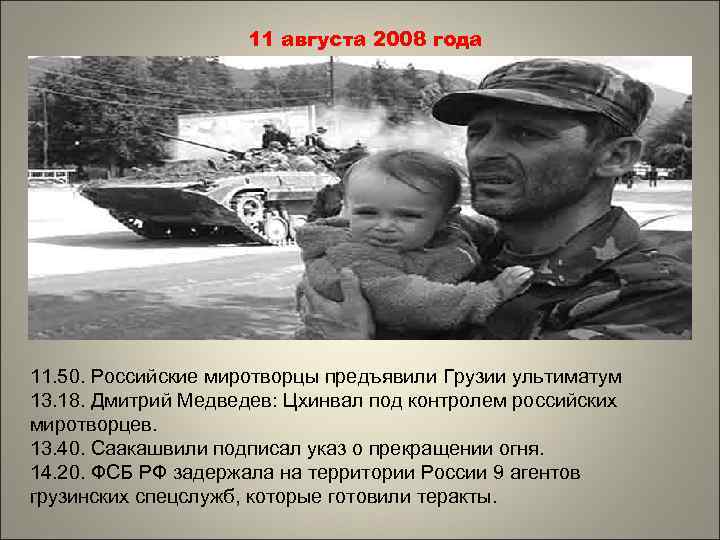 11 августа 2008 года

11.50. Российские миротворцы предъявили Грузии ультиматум
13.18. Дмитрий Медведев: Цхинвал под контролем российских миротворцев.
13.40. Саакашвили подписал указ о прекращении огня.
14.20. ФСБ РФ задержала на территории России 9 агентов грузинских спецслужб, которые готовили теракты.